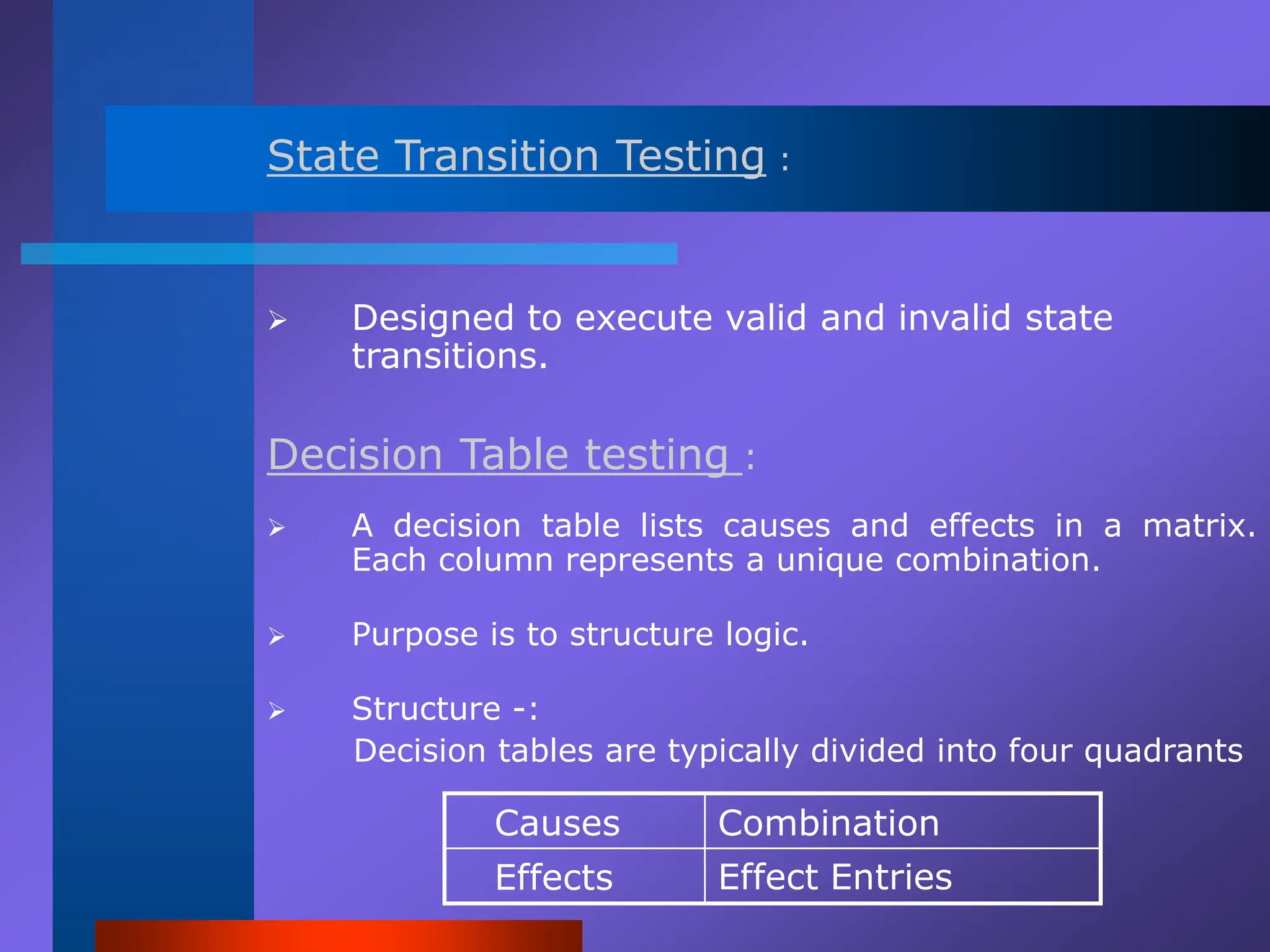 State Transition Testing :

➢ Designed to execute valid and invalid state transitions.

Decision Table testing :

➢ A decision table lists causes and effects in a matrix. Each column represents a unique combination.

➢ Purpose is to structure logic.

➢ Structure -:
Decision tables are typically divided into four quadrants

| Causes | Combination |
|---|---|
| Effects | Effect Entries |